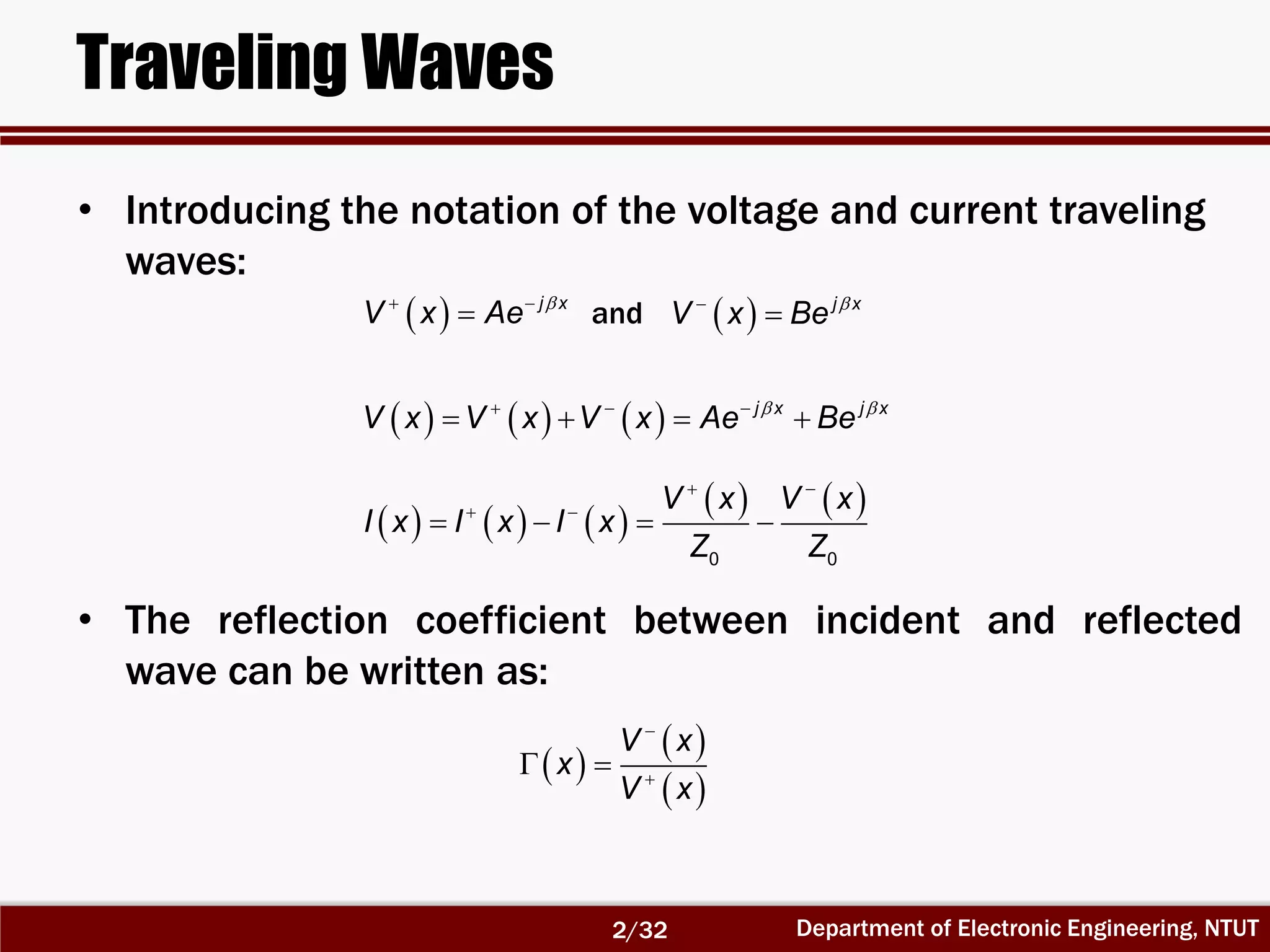 Traveling Waves

• Introducing the notation of the voltage and current traveling waves:

$V^+(x) = Ae^{-j\beta x}$ and $V^-(x) = Be^{j\beta x}$

$V(x) = V^+(x) + V^-(x) = Ae^{-j\beta x} + Be^{j\beta x}$

$I(x) = I^+(x) - I^-(x) = \frac{V^+(x)}{Z_0} - \frac{V^-(x)}{Z_0}$

• The reflection coefficient between incident and reflected wave can be written as:

$\Gamma(x) = \frac{V^-(x)}{V^+(x)}$

2/32

Department of Electronic Engineering, NTUT